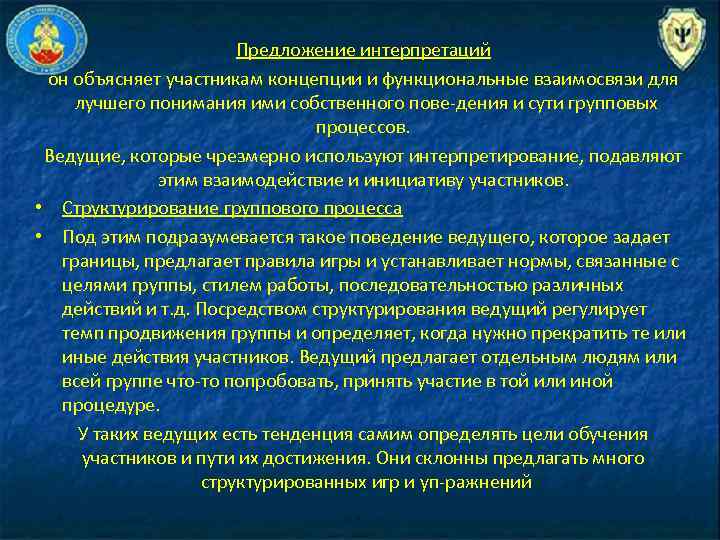 Предложение интерпретаций
он объясняет участникам концепции и функциональные взаимосвязи для лучшего понимания ими собственного пове-дения и сути групповых процессов.
Ведущие, которые чрезмерно используют интерпретирование, подавляют этим взаимодействие и инициативу участников.

• Структурирование группового процесса
• Под этим подразумевается такое поведение ведущего, которое задает границы, предлагает правила игры и устанавливает нормы, связанные с целями группы, стилем работы, последовательностью различных действий и т.д. Посредством структурирования ведущий регулирует темп продвижения группы и определяет, когда нужно прекратить те или иные действия участников. Ведущий предлагает отдельным людям или всей группе что-то попробовать, принять участие в той или иной процедуре.

У таких ведущих есть тенденция самим определять цели обучения участников и пути их достижения. Они склонны предлагать много структурированных игр и уп-ражнений